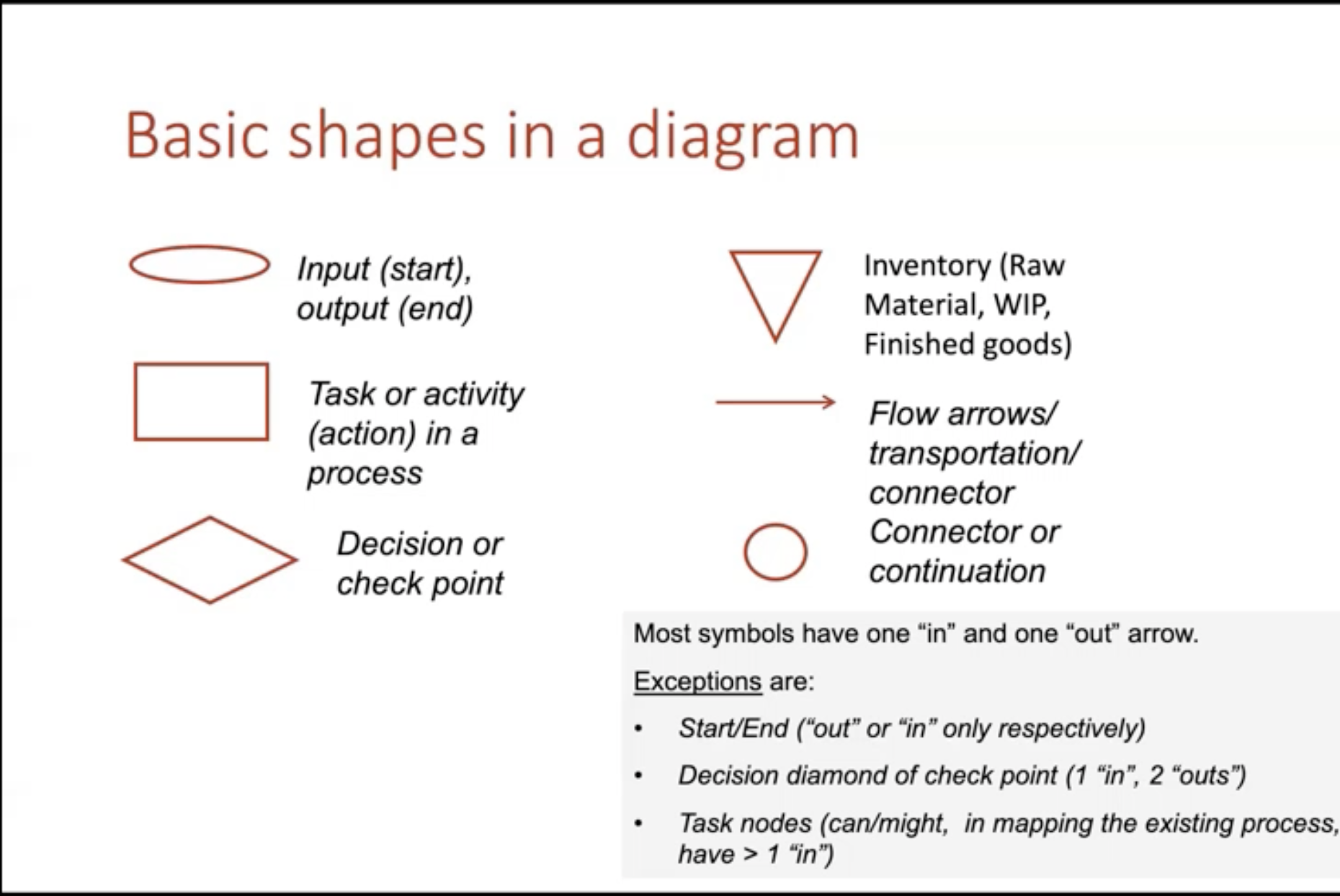 Basic shapes in a diagram

Input (start), output (end)

Task or activity (action) in a process

Decision or check point

Inventory (Raw Material, WIP, Finished goods)

Flow arrows/ transportation/ connector

Connector or continuation

Most symbols have one “in” and one “out” arrow.

Exceptions are:

• Start/End (“out” or “in” only respectively)

• Decision diamond of check point (1 “in”, 2 “outs”)

• Task nodes (can/might, in mapping the existing process, have > 1 “in”)